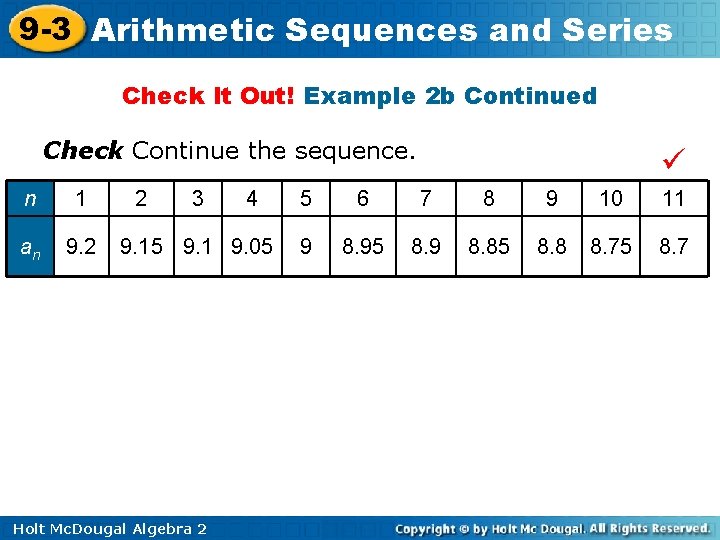 9-3 Arithmetic Sequences and Series

Check It Out! Example 2b Continued

Check Continue the sequence.

✓

| $n$ | 1 | 2 | 3 | 4 | 5 | 6 | 7 | 8 | 9 | 10 | 11 |
|---|---|---|---|---|---|---|---|---|---|---|---|
| $a_n$ | 9.2 | 9.15 | 9.1 | 9.05 | 9 | 8.95 | 8.9 | 8.85 | 8.8 | 8.75 | 8.7 |

Holt McDougal Algebra 2

Copyright © by Holt Mc Dougal. All Rights Reserved.